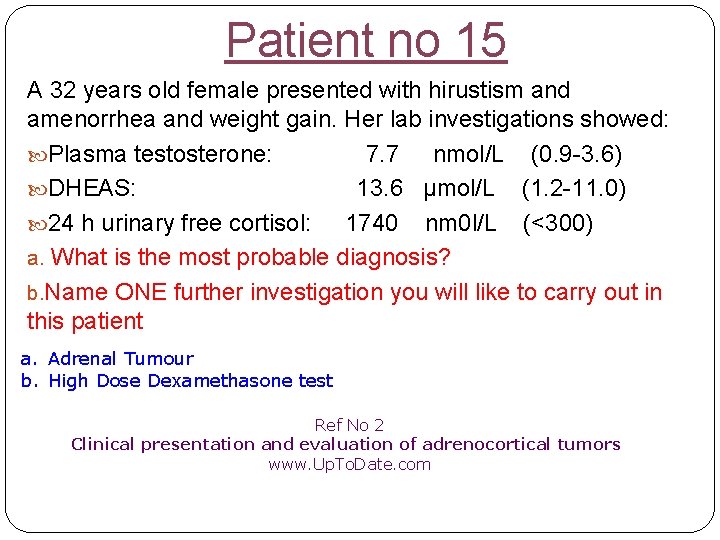 Patient no 15

A 32 years old female presented with hirustism and amenorrhea and weight gain. Her lab investigations showed:

Plasma testosterone: 7.7 nmol/L (0.9-3.6)

DHEAS: 13.6 µmol/L (1.2-11.0)

24 h urinary free cortisol: 1740 nm0l/L (<300)

a. What is the most probable diagnosis?

b. Name ONE further investigation you will like to carry out in this patient

a. Adrenal Tumour
b. High Dose Dexamethasone test

Ref No 2
Clinical presentation and evaluation of adrenocortical tumors
www.UpToDate.com